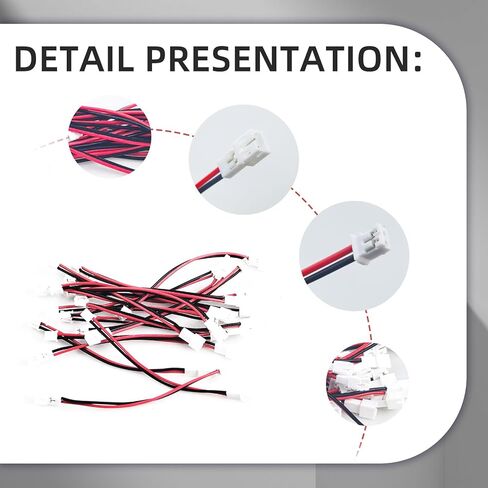 DETAIL PRESENTATION: